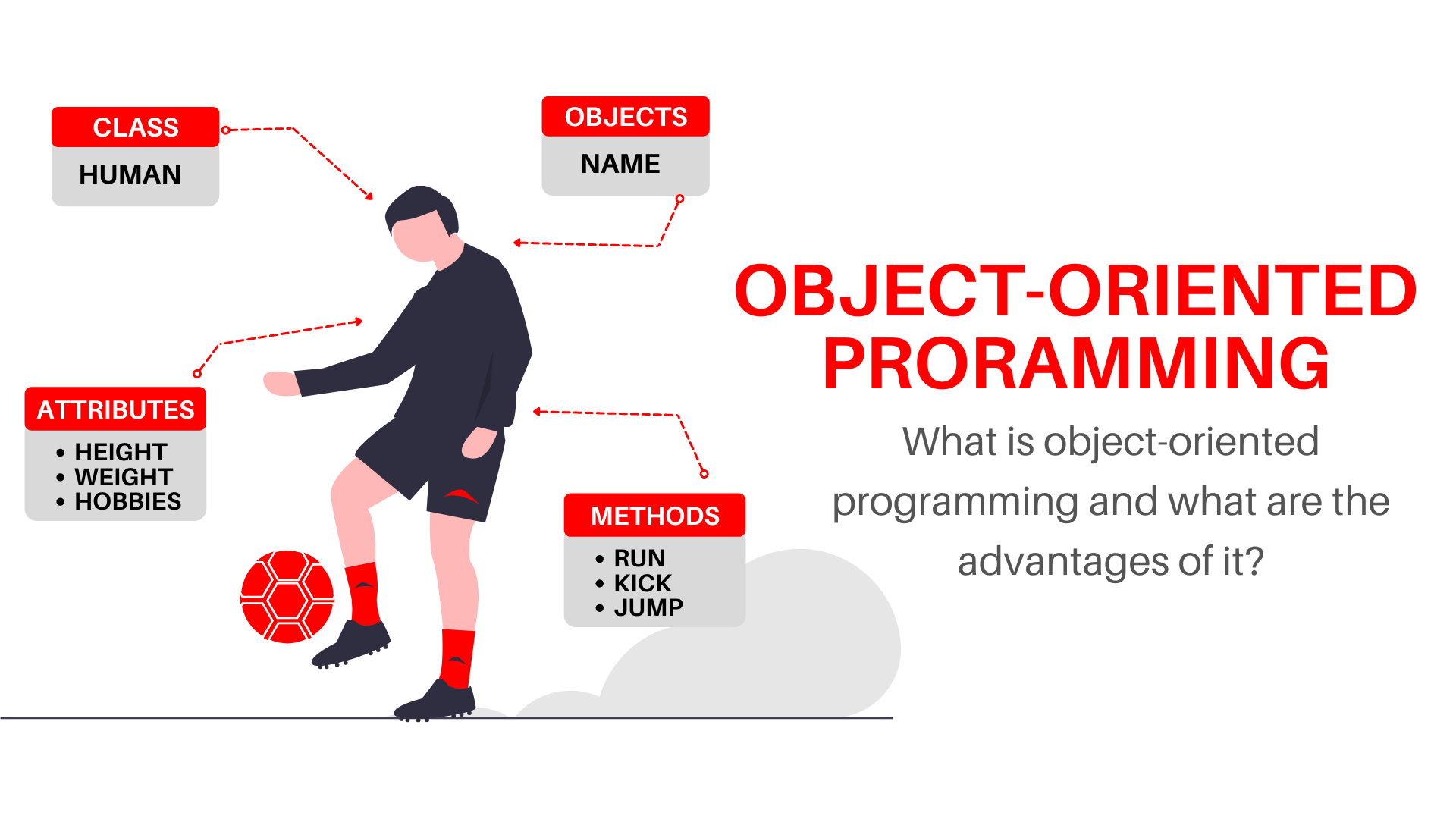 CLASS
HUMAN

OBJECTS
NAME

ATTRIBUTES
• HEIGHT
• WEIGHT
• HOBBIES

METHODS
• RUN
• KICK
• JUMP

OBJECT-ORIENTED PRORAMMING

What is object-oriented programming and what are the advantages of it?